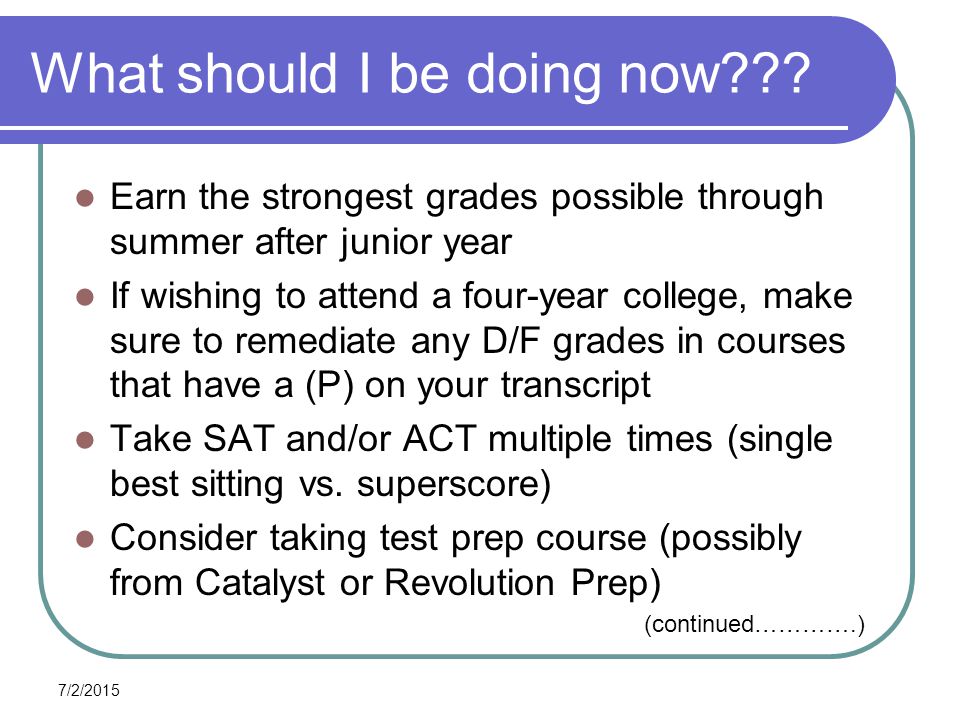 What should I be doing now???

Earn the strongest grades possible through summer after junior year

If wishing to attend a four-year college, make sure to remediate any D/F grades in courses that have a (P) on your transcript

Take SAT and/or ACT multiple times (single best sitting vs. superscore)

Consider taking test prep course (possibly from Catalyst or Revolution Prep)

(continued………….)

7/2/2015